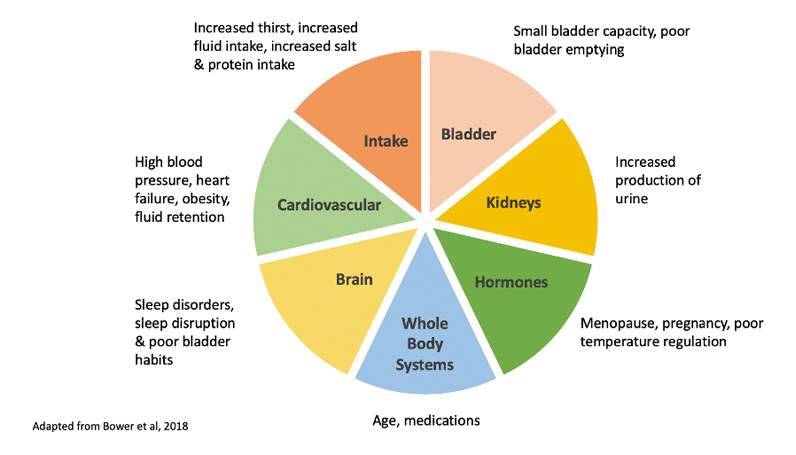 Increased thirst, increased fluid intake, increased salt & protein intake

Small bladder capacity, poor bladder emptying

Intake

Bladder

High blood pressure, heart failure, obesity, fluid retention

Cardiovascular

Kidneys

Increased production of urine

Brain

Hormones

Sleep disorders, sleep disruption & poor bladder habits

Whole Body Systems

Menopause, pregnancy, poor temperature regulation

Age, medications

Adapted from Bower et al, 2018